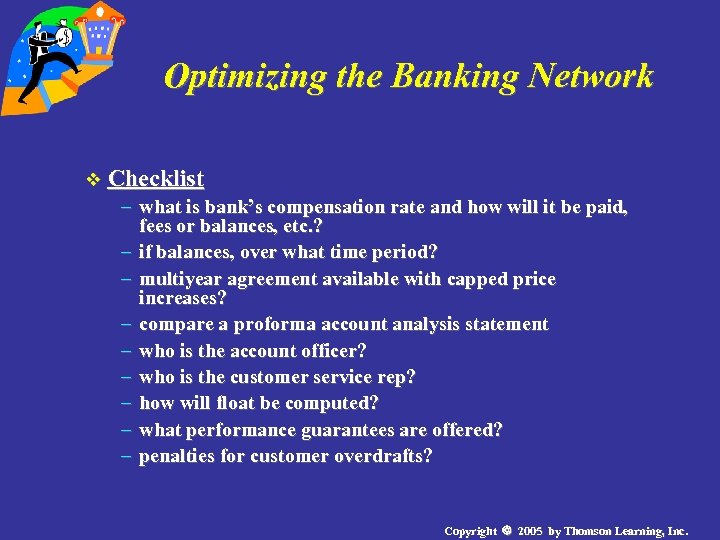 Optimizing the Banking Network

❖ Checklist
– what is bank's compensation rate and how will it be paid, fees or balances, etc.?
– if balances, over what time period?
– multiyear agreement available with capped price increases?
– compare a proforma account analysis statement
– who is the account officer?
– who is the customer service rep?
– how will float be computed?
– what performance guarantees are offered?
– penalties for customer overdrafts?

Copyright © 2005 by Thomson Learning, Inc.